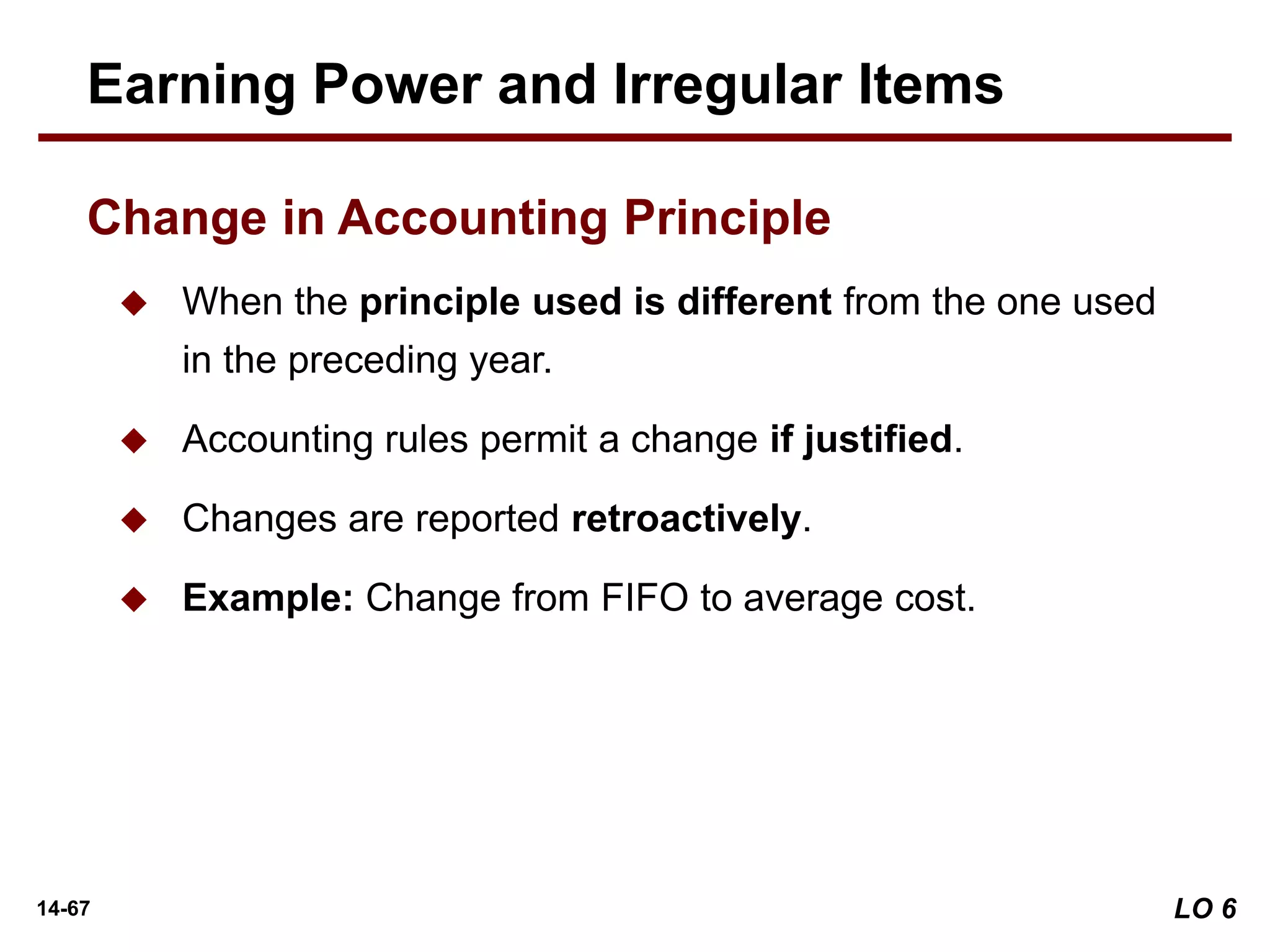 Earning Power and Irregular Items

Change in Accounting Principle

◆ When the principle used is different from the one used in the preceding year.

◆ Accounting rules permit a change if justified.

◆ Changes are reported retroactively.

◆ Example: Change from FIFO to average cost.

14-67

LO 6